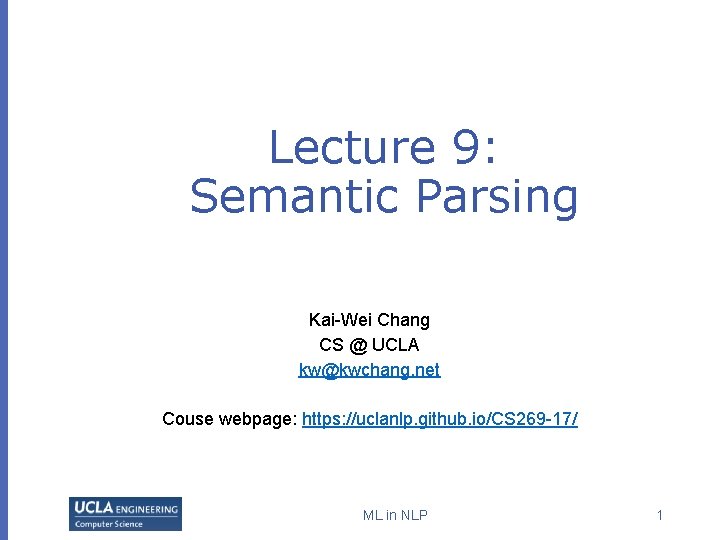 Lecture 9:
Semantic Parsing

Kai-Wei Chang
CS @ UCLA
kw@kwchang.net

Couse webpage: https://uclanlp.github.io/CS269-17/

UCLA ENGINEERING
Computer Science

ML in NLP

1